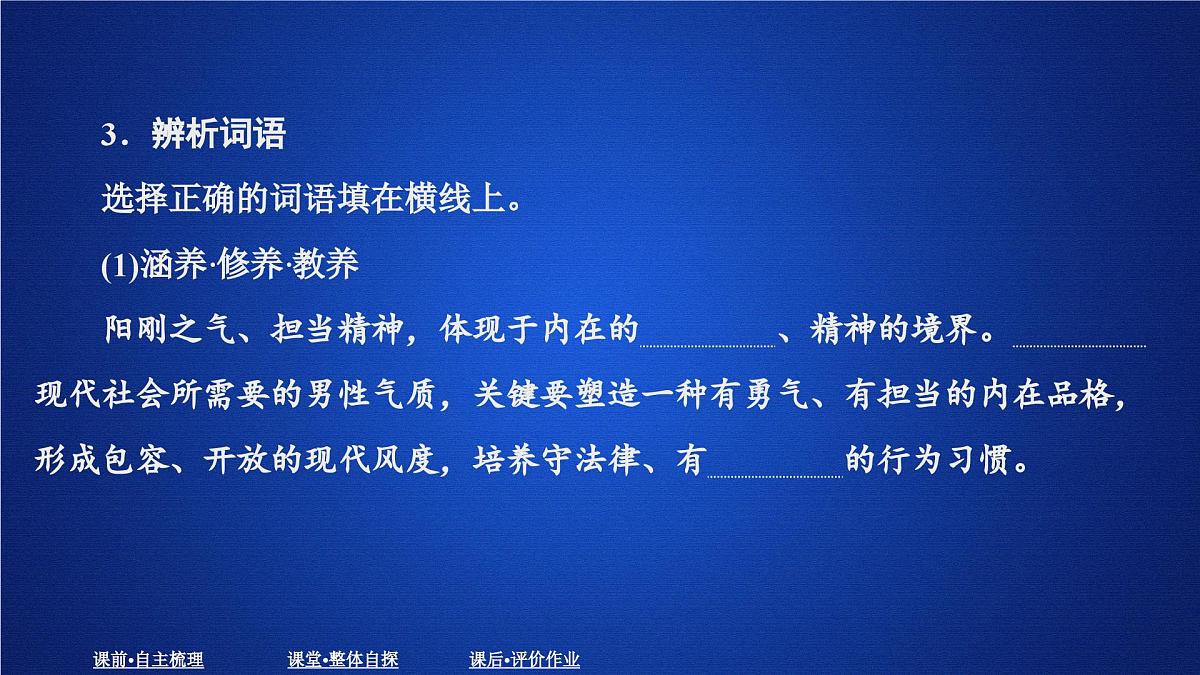 3．辨析词语

选择正确的词语填在横线上。

(1)涵养·修养·教养

阳刚之气、担当精神，体现于内在的________、精神的境界。________现代社会所需要的男性气质，关键要塑造一种有勇气、有担当的内在品格，形成包容、开放的现代风度，培养守法律、有________的行为习惯。

课前•自主梳理　课堂•整体自探　课后•评价作业